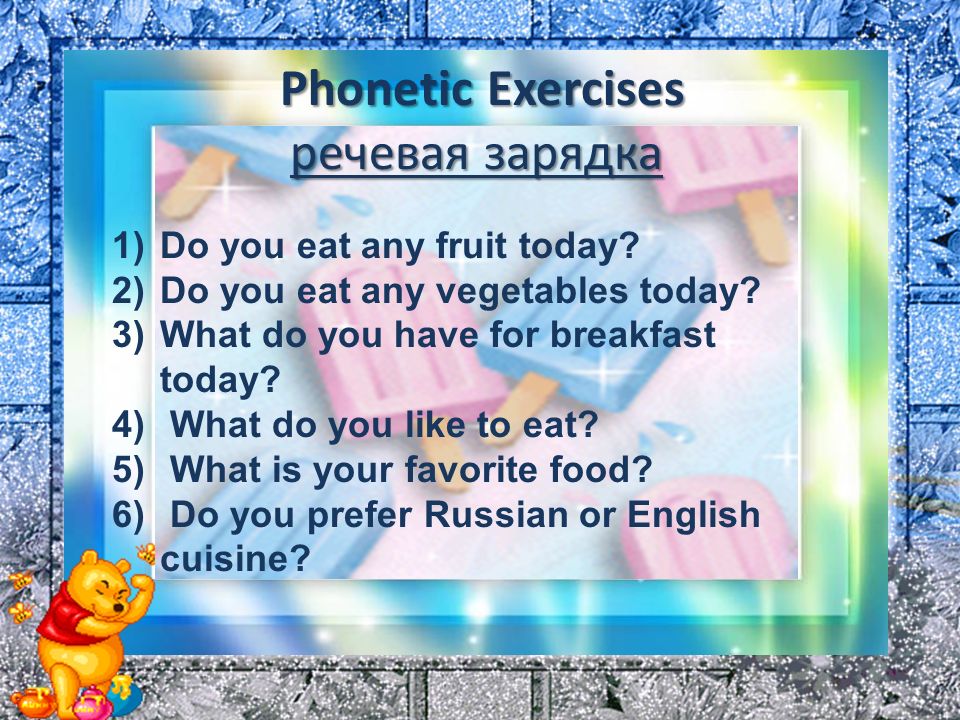 Phonetic Exercises
речевая зарядка

1) Do you eat any fruit today?
2) Do you eat any vegetables today?
3) What do you have for breakfast today?
4) What do you like to eat?
5) What is your favorite food?
6) Do you prefer Russian or English cuisine?